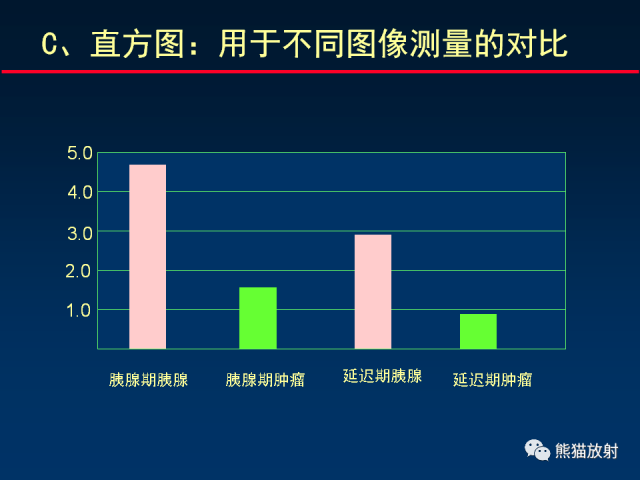 C、直方图：用于不同图像测量的对比

5.0
4.0
3.0
2.0
1.0

胰腺期胰腺
胰腺期肿瘤
延迟期胰腺
延迟期肿瘤

熊猫放射